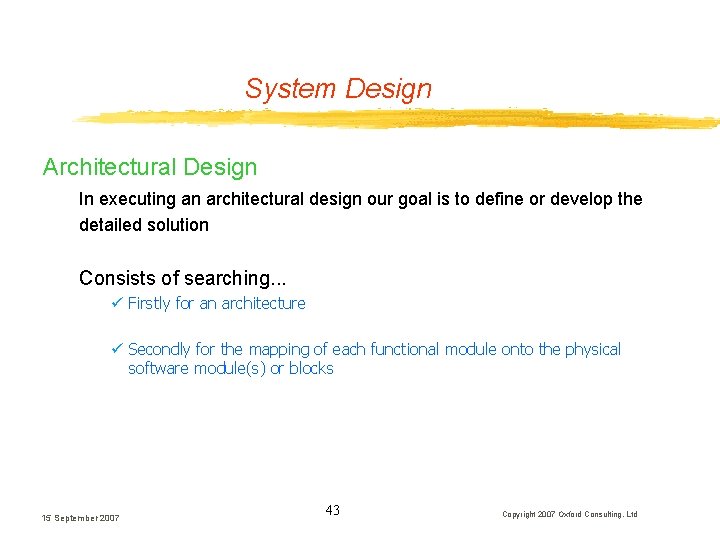 System Design

Architectural Design

In executing an architectural design our goal is to define or develop the detailed solution

Consists of searching...

✓ Firstly for an architecture

✓ Secondly for the mapping of each functional module onto the physical software module(s) or blocks

15 September 2007

43

Copyright 2007 Oxford Consulting, Ltd